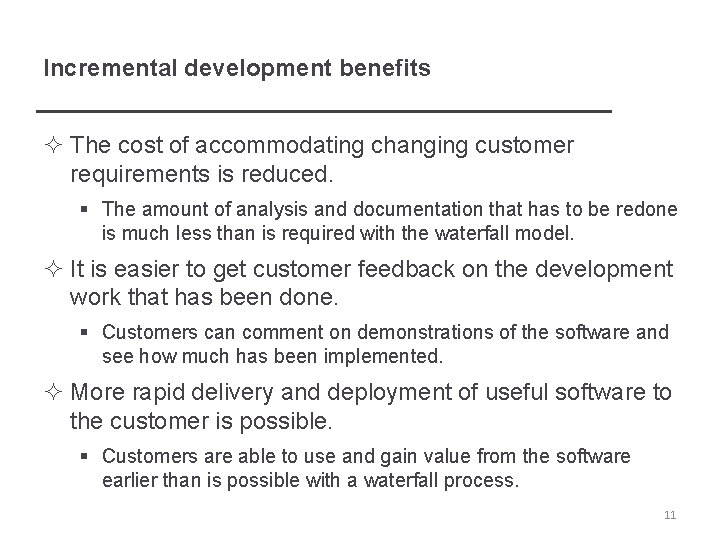 Incremental development benefits

✧ The cost of accommodating changing customer requirements is reduced.

▪ The amount of analysis and documentation that has to be redone is much less than is required with the waterfall model.

✧ It is easier to get customer feedback on the development work that has been done.

▪ Customers can comment on demonstrations of the software and see how much has been implemented.

✧ More rapid delivery and deployment of useful software to the customer is possible.

▪ Customers are able to use and gain value from the software earlier than is possible with a waterfall process.

11